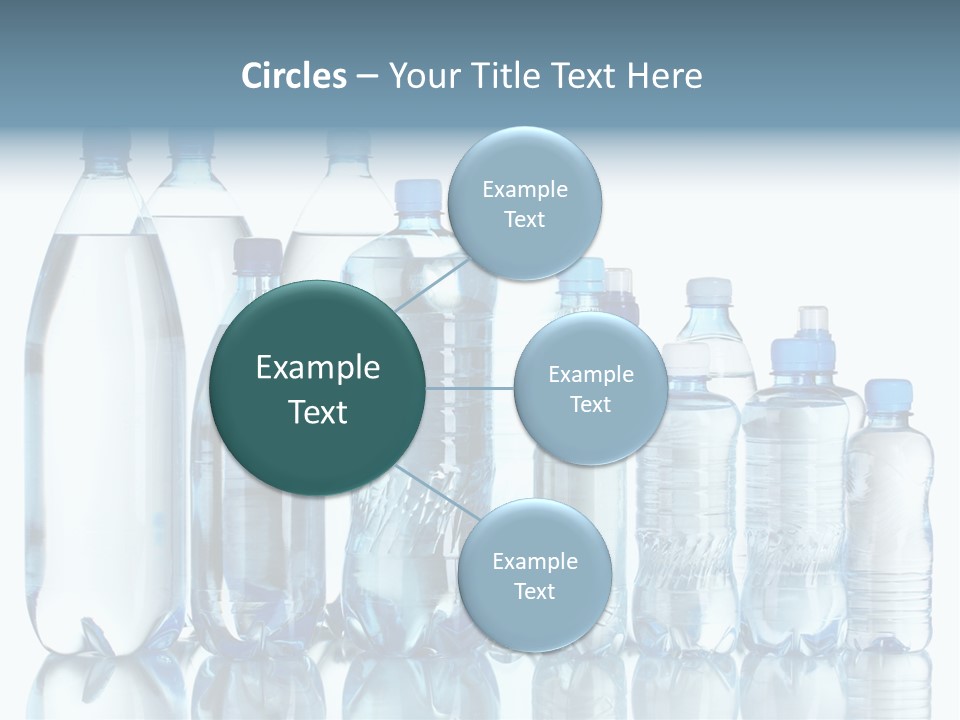 Circles – Your Title Text Here

Example Text

Example Text

Example Text

Example Text